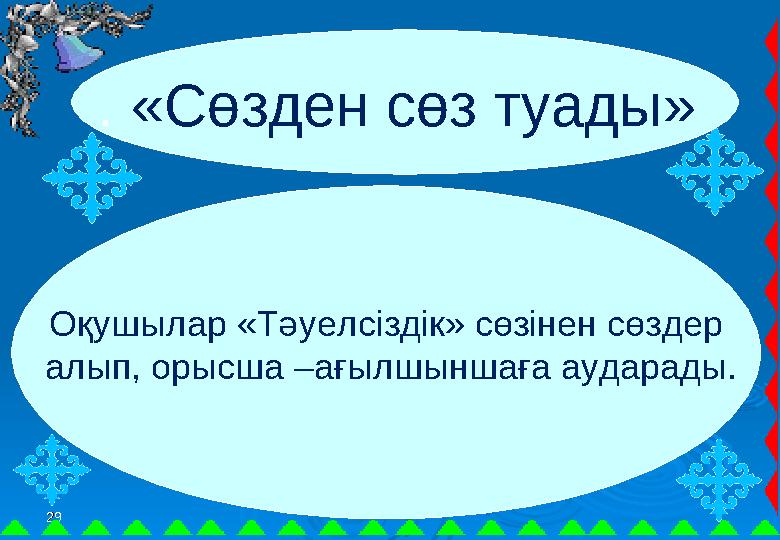 «Сөзден сөз туады»

Оқушылар «Тәуелсіздік» сөзінен сөздер алып, орысша –ағылшыншаға аударады.

29